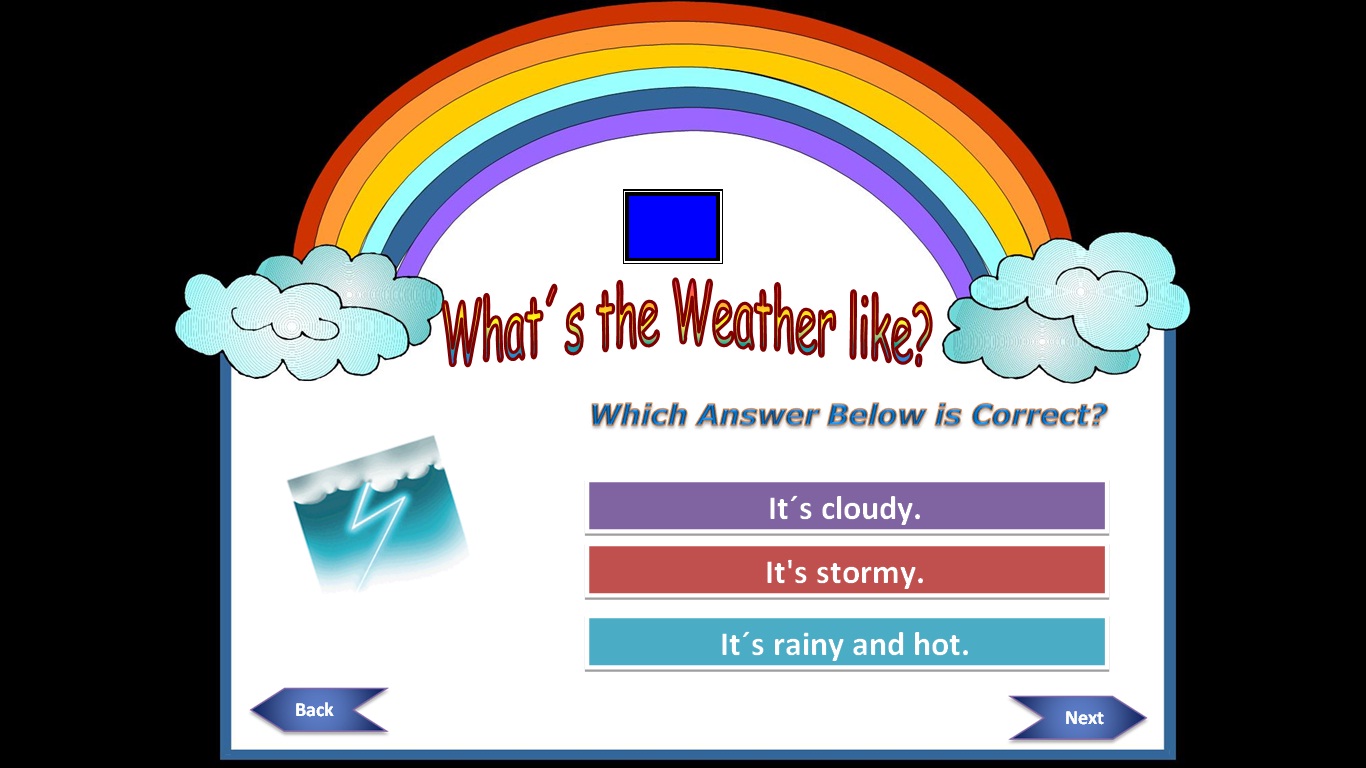 What´s the Weather like?

Which Answer Below is Correct?

It´s cloudy.

It's stormy.

It´s rainy and hot.

Back

Next